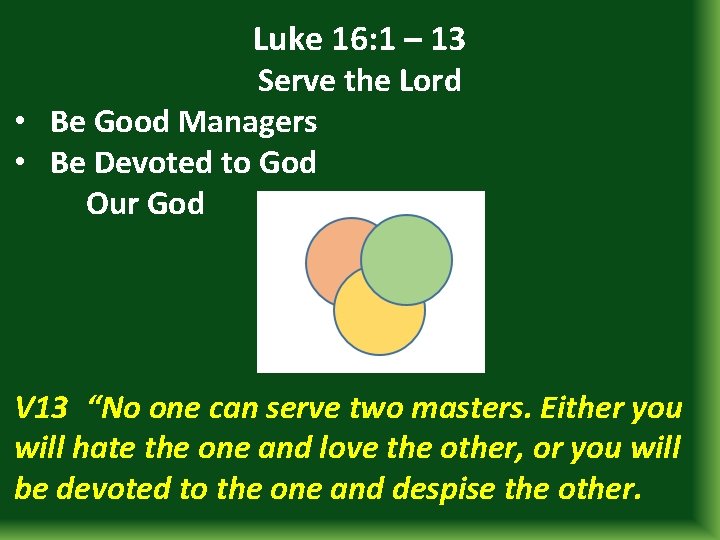 Luke 16:1 – 13
Serve the Lord

• Be Good Managers
• Be Devoted to God
Our God

V13 “No one can serve two masters. Either you will hate the one and love the other, or you will be devoted to the one and despise the other.